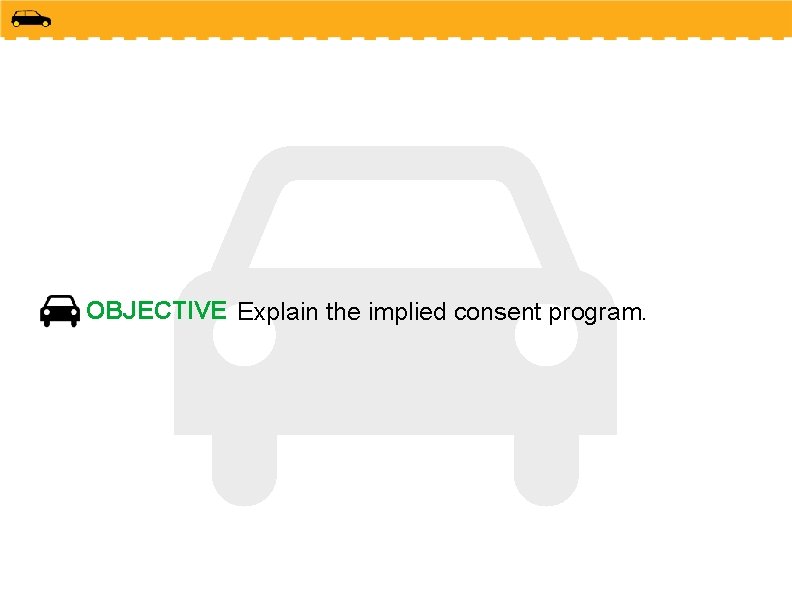 OBJECTIVE Explain the implied consent program.